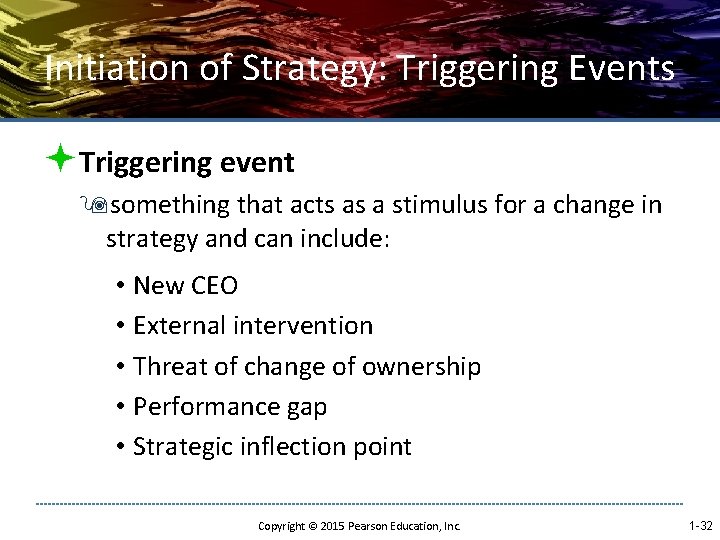 Initiation of Strategy: Triggering Events

Triggering event

something that acts as a stimulus for a change in strategy and can include:

• New CEO
• External intervention
• Threat of change of ownership
• Performance gap
• Strategic inflection point

Copyright © 2015 Pearson Education, Inc.

1-32